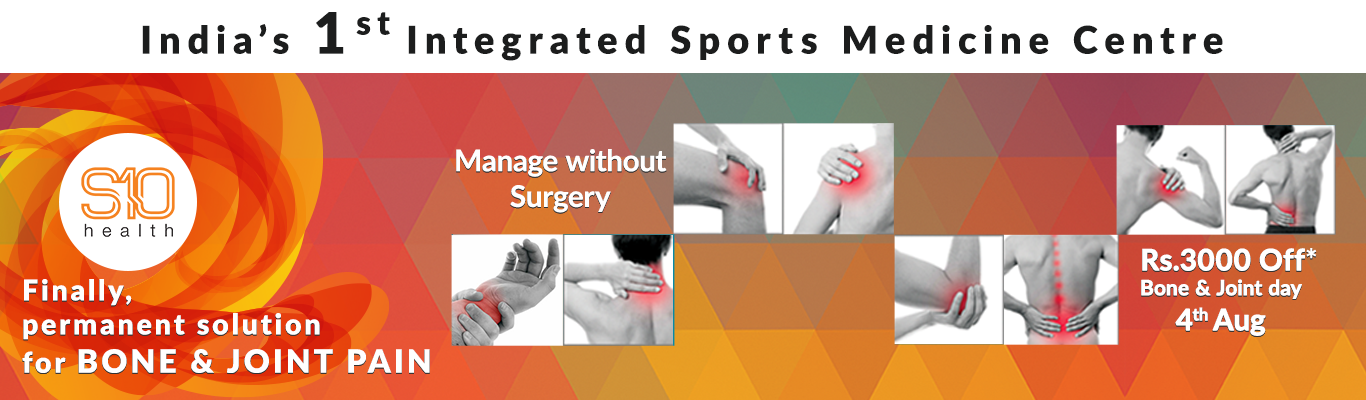 India's 1st Integrated Sports Medicine Centre

S10
health

Finally,
permanent solution
for BONE & JOINT PAIN

Manage without Surgery

Rs.3000 Off*
Bone & Joint day
4th Aug